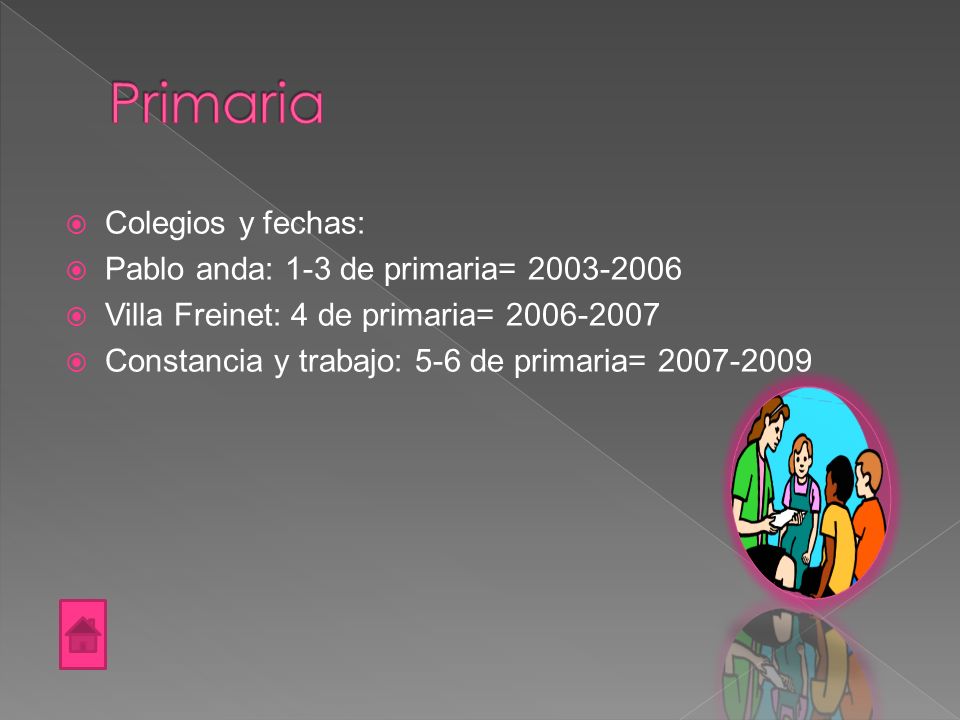 Primaria

Colegios y fechas:
Pablo anda: 1-3 de primaria= 2003-2006
Villa Freinet: 4 de primaria= 2006-2007
Constancia y trabajo: 5-6 de primaria= 2007-2009